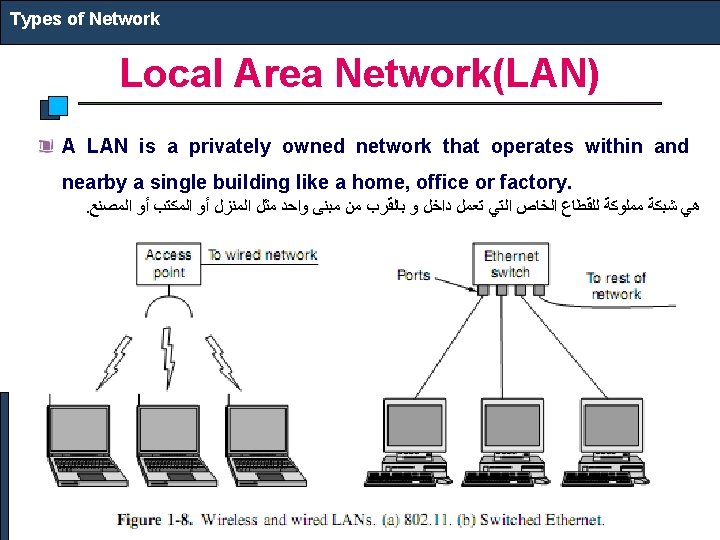 Types of Network

Local Area Network(LAN)

A LAN is a privately owned network that operates within and nearby a single building like a home, office or factory.

هي شبكة مملوكة للقطاع الخاص التي تعمل داخل و بالقرب من مبنى واحد مثل المنزل أو المكتب أو المصنع.

Access point

To wired network

Ports

Ethernet switch

To rest of network

Figure 1-8. Wireless and wired LANs. (a) 802.11. (b) Switched Ethernet.